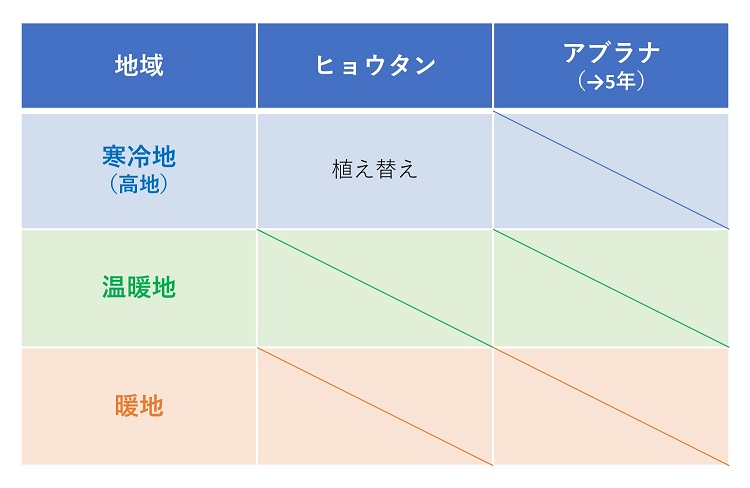 | 地域 | ヒョウタン | アブラナ（→5年） |
|---|---|---|
| 寒冷地（高地） | 植え替え |  |
| 温暖地 |  |  |
| 暖地 |  |  |